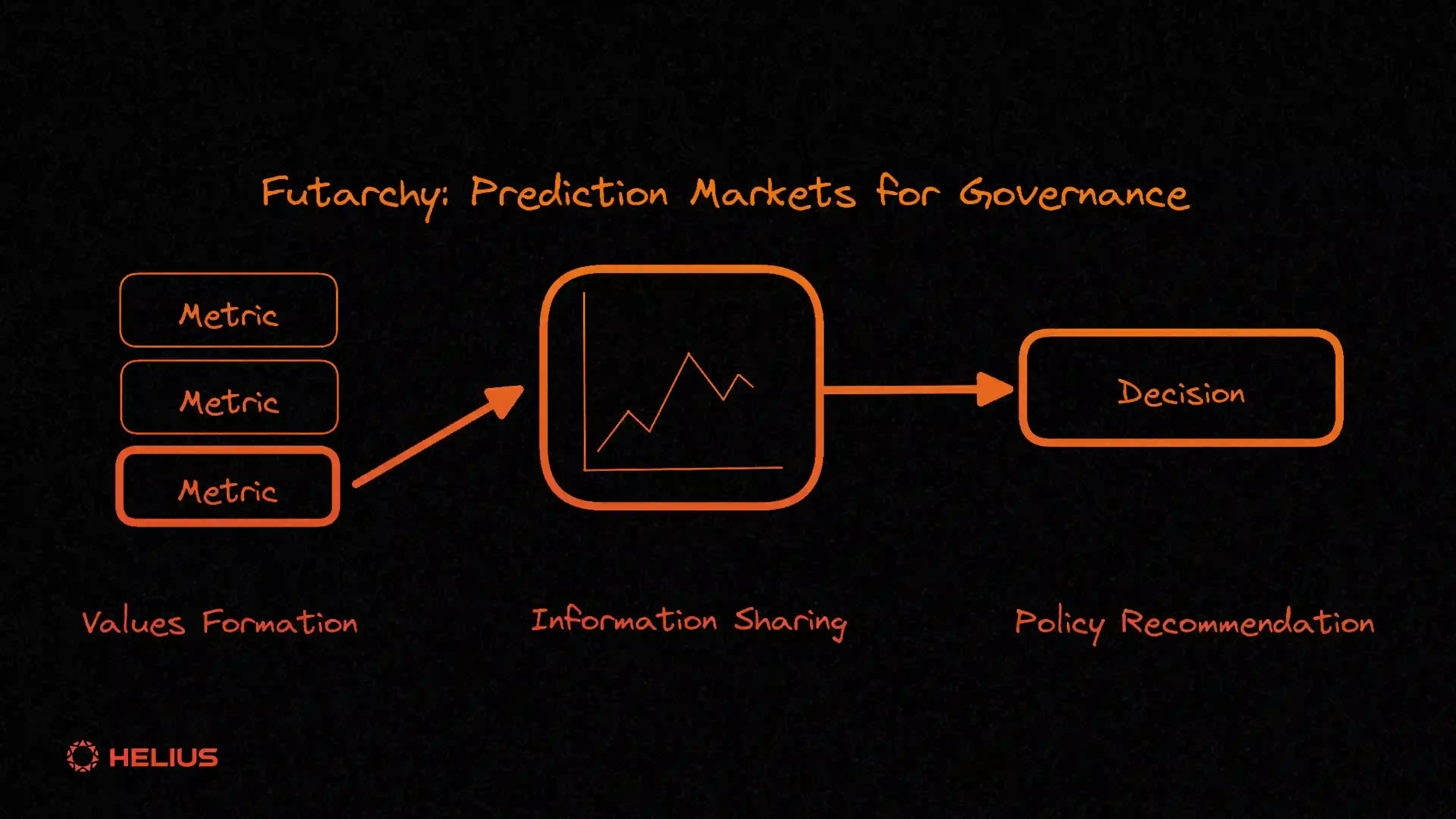 Futarchy: Prediction Markets for Governance

Metric

Metric

Metric

Decision

Values Formation

Information Sharing

Policy Recommendation

HELIUS